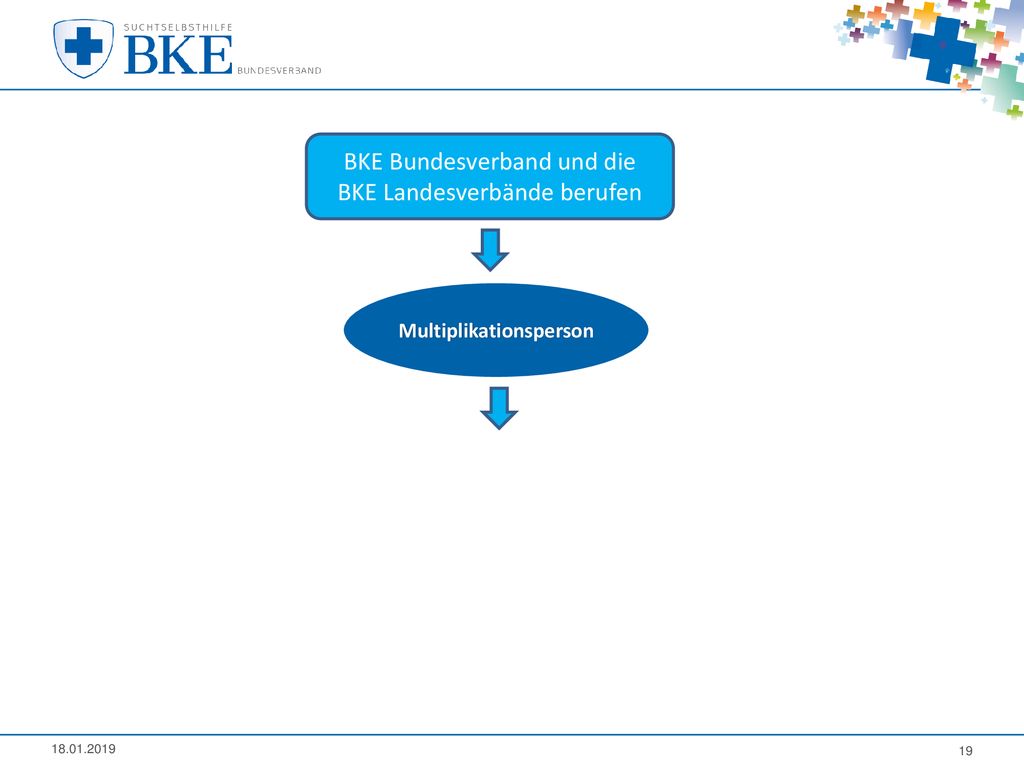 SUCHTSELBSTHILFE
BKE
BUNDESVERBAND

BKE Bundesverband und die BKE Landesverbände berufen

Multiplikationsperson

18.01.2019

19